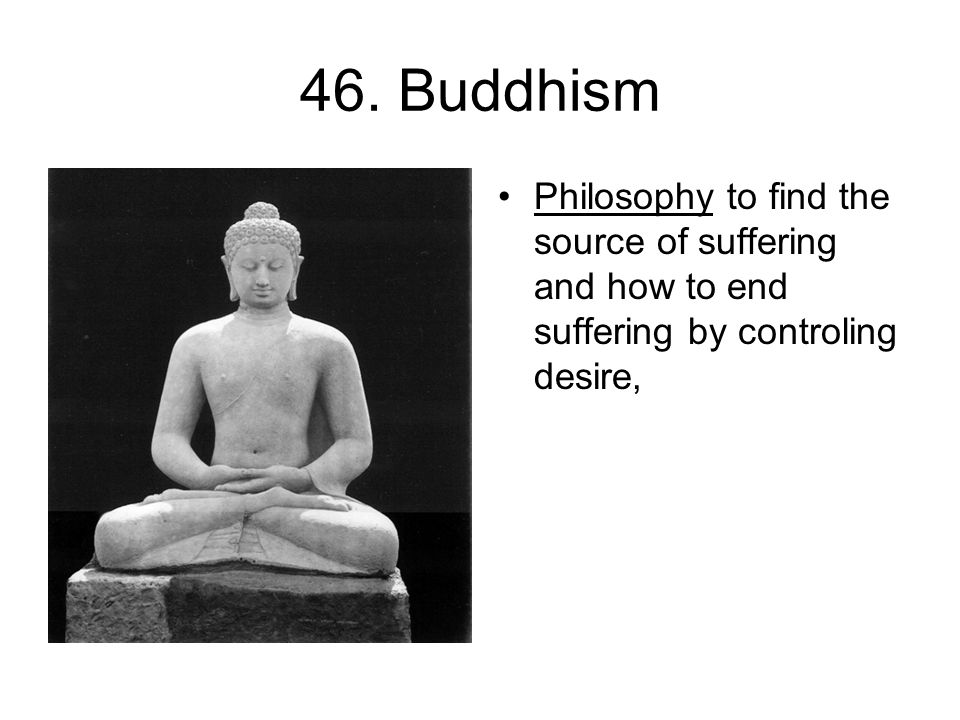 46. Buddhism

• Philosophy to find the source of suffering and how to end suffering by controling desire,